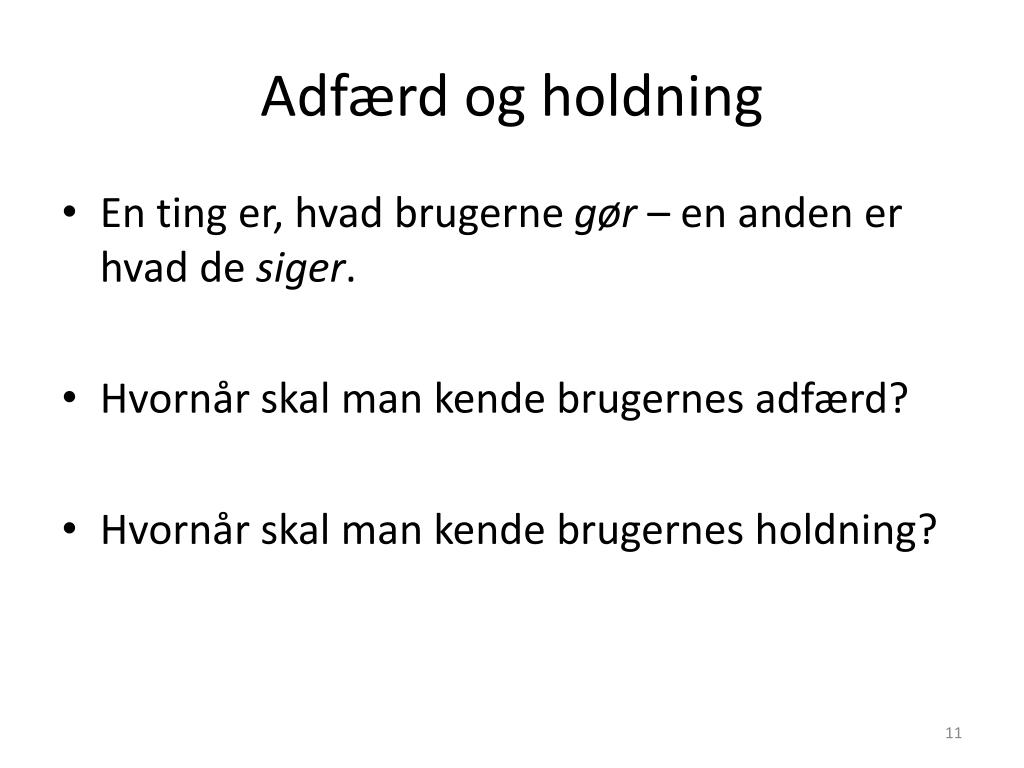 Adfærd og holdning

• En ting er, hvad brugerne gør – en anden er hvad de siger.

• Hvornår skal man kende brugernes adfærd?

• Hvornår skal man kende brugernes holdning?

11